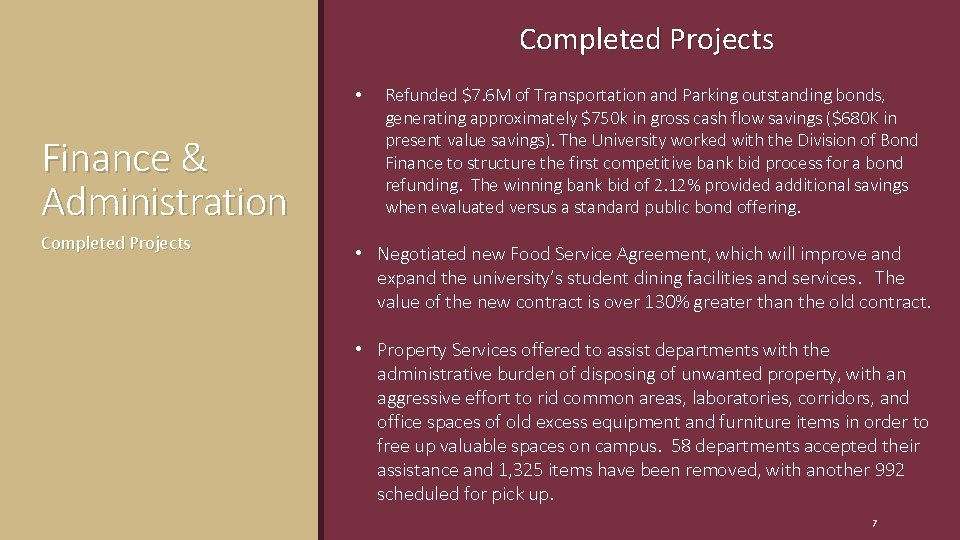 Finance & Administration

Completed Projects

Completed Projects

• Refunded \$7.6M of Transportation and Parking outstanding bonds, generating approximately \$750k in gross cash flow savings (\$680K in present value savings). The University worked with the Division of Bond Finance to structure the first competitive bank bid process for a bond refunding. The winning bank bid of 2.12% provided additional savings when evaluated versus a standard public bond offering.

• Negotiated new Food Service Agreement, which will improve and expand the university's student dining facilities and services. The value of the new contract is over 130% greater than the old contract.

• Property Services offered to assist departments with the administrative burden of disposing of unwanted property, with an aggressive effort to rid common areas, laboratories, corridors, and office spaces of old excess equipment and furniture items in order to free up valuable spaces on campus. 58 departments accepted their assistance and 1,325 items have been removed, with another 992 scheduled for pick up.

7